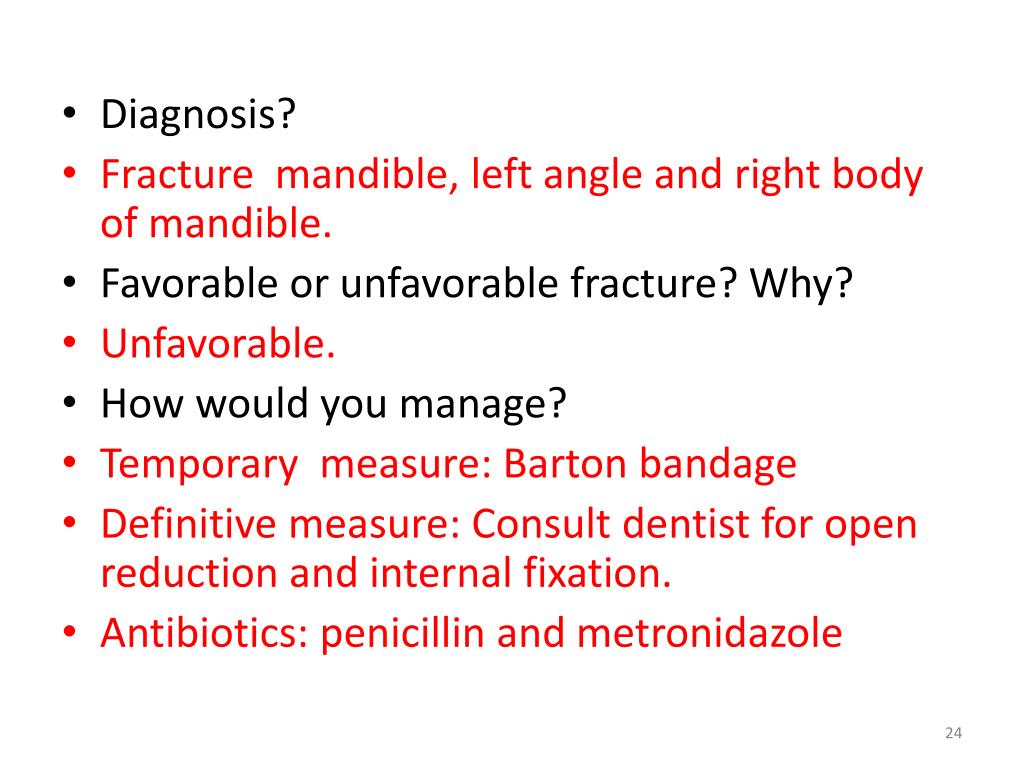 • Diagnosis?
• Fracture mandible, left angle and right body of mandible.
• Favorable or unfavorable fracture? Why?
• Unfavorable.
• How would you manage?
• Temporary measure: Barton bandage
• Definitive measure: Consult dentist for open reduction and internal fixation.
• Antibiotics: penicillin and metronidazole

24